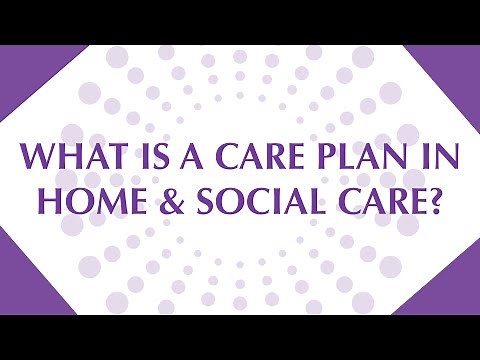 WHAT IS A CARE PLAN IN HOME & SOCIAL CARE?